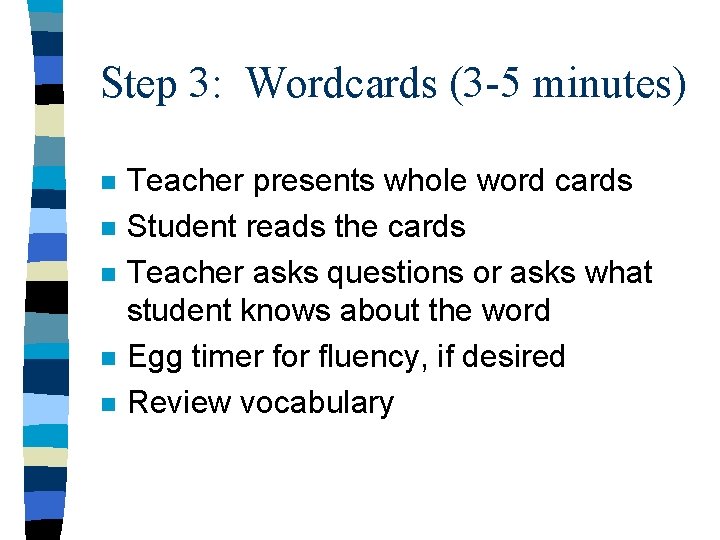 Step 3: Wordcards (3-5 minutes)

- Teacher presents whole word cards
- Student reads the cards
- Teacher asks questions or asks what student knows about the word
- Egg timer for fluency, if desired
- Review vocabulary